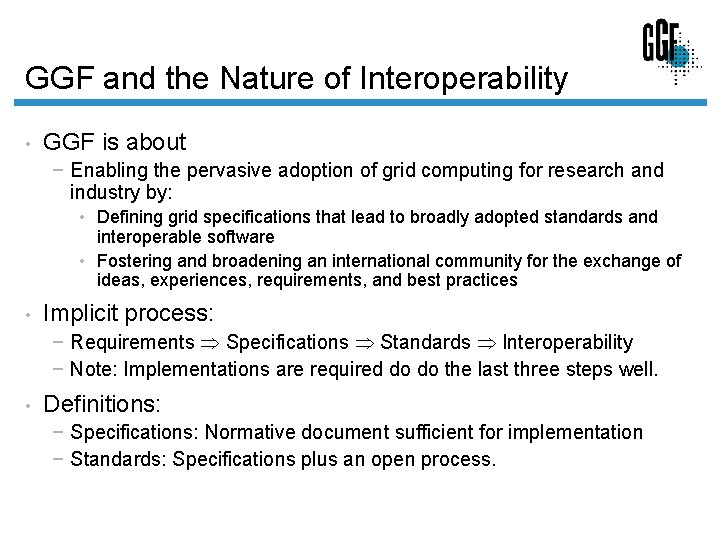 GGF

GGF and the Nature of Interoperability

• GGF is about
  − Enabling the pervasive adoption of grid computing for research and industry by:
    • Defining grid specifications that lead to broadly adopted standards and interoperable software
    • Fostering and broadening an international community for the exchange of ideas, experiences, requirements, and best practices
• Implicit process:
  − Requirements $\Rightarrow$ Specifications $\Rightarrow$ Standards $\Rightarrow$ Interoperability
  − Note: Implementations are required do do the last three steps well.
• Definitions:
  − Specifications: Normative document sufficient for implementation
  − Standards: Specifications plus an open process.